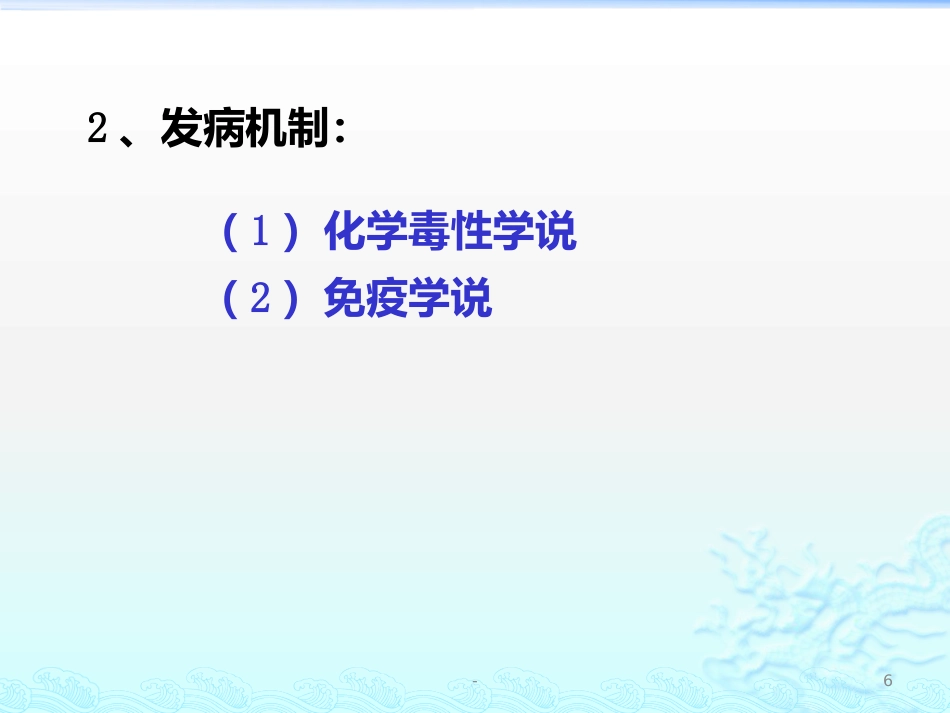 2、发病机制：

（1）化学毒性学说
（2）免疫学说

-

6